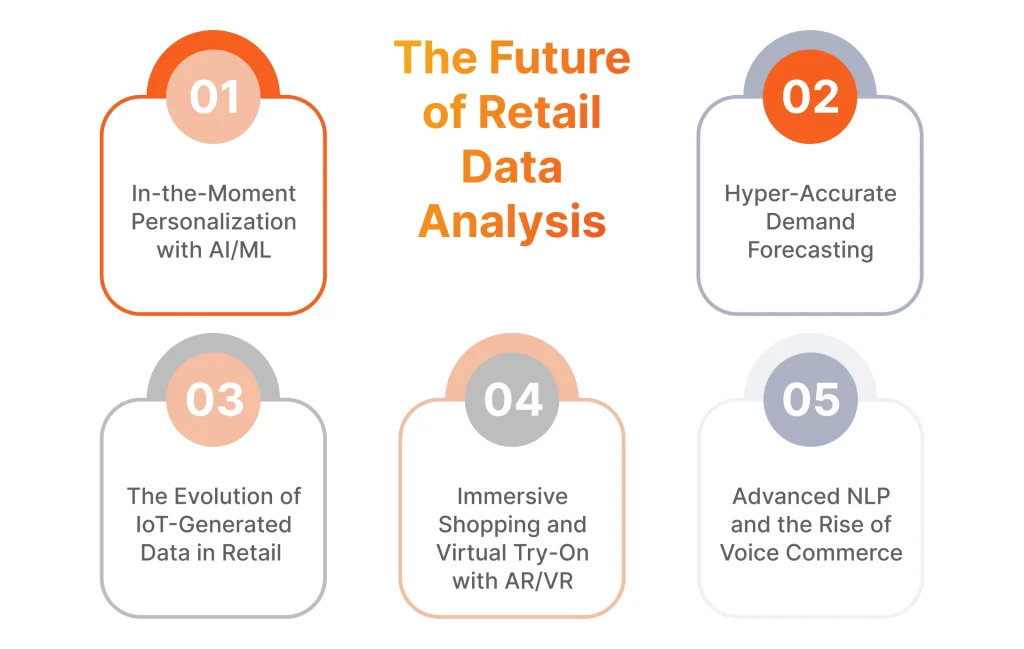 The Future of Retail Data Analysis

01

In-the-Moment Personalization with AI/ML

02

Hyper-Accurate Demand Forecasting

03

The Evolution of IoT-Generated Data in Retail

04

Immersive Shopping and Virtual Try-On with AR/VR

05

Advanced NLP and the Rise of Voice Commerce